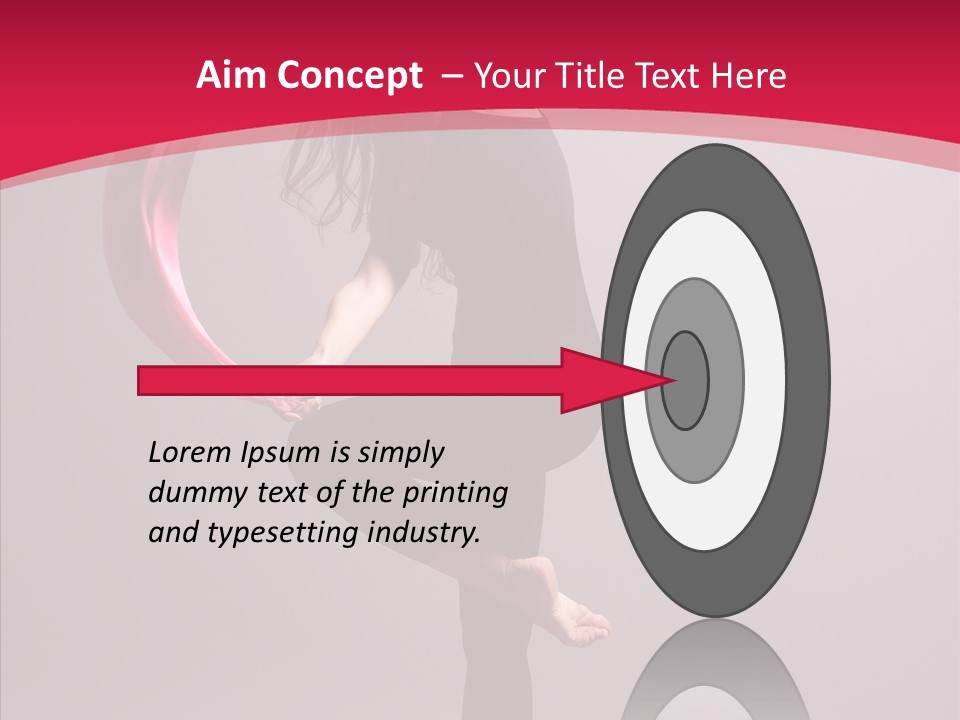 Aim Concept – Your Title Text Here

Lorem Ipsum is simply dummy text of the printing and typesetting industry.